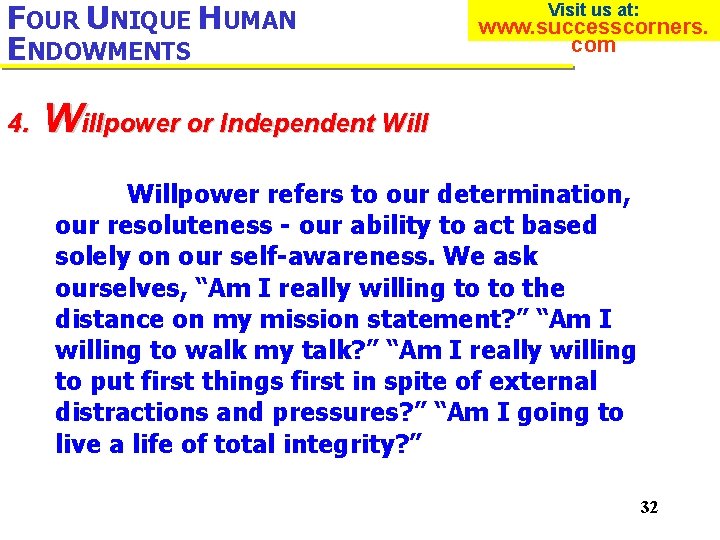 FOUR UNIQUE HUMAN ENDOWMENTS

Visit us at: www.successcorners.com

4. Willpower or Independent Will

Willpower refers to our determination, our resoluteness - our ability to act based solely on our self-awareness. We ask ourselves, “Am I really willing to to the distance on my mission statement?” “Am I willing to walk my talk?” “Am I really willing to put first things first in spite of external distractions and pressures?” “Am I going to live a life of total integrity?”

32